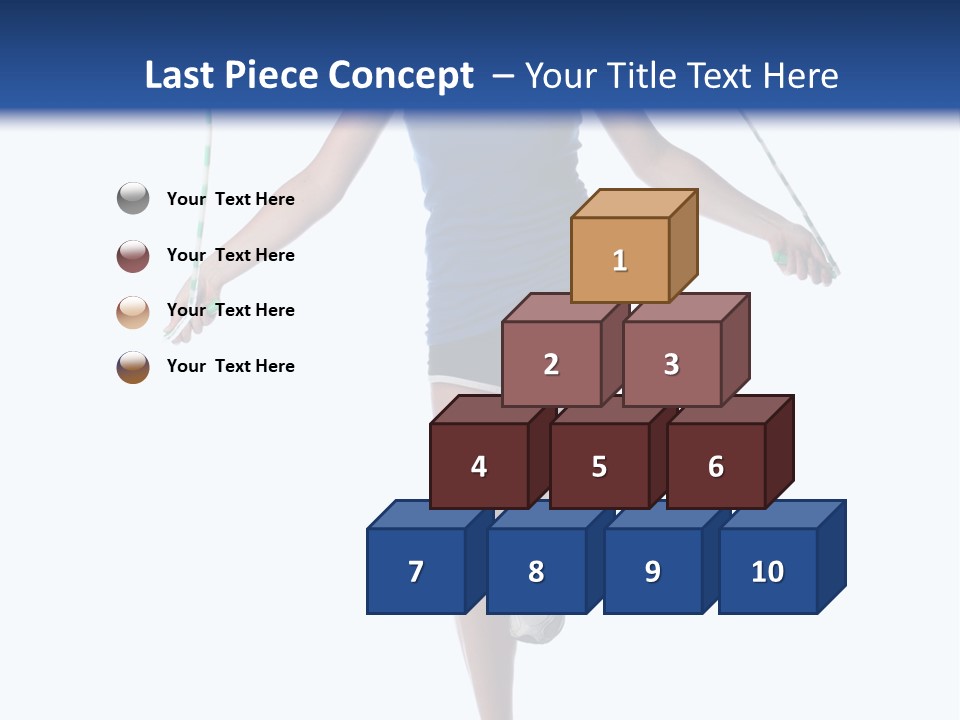 Last Piece Concept – Your Title Text Here

Your Text Here

Your Text Here

Your Text Here

Your Text Here

1

2

3

4

5

6

7

8

9

10